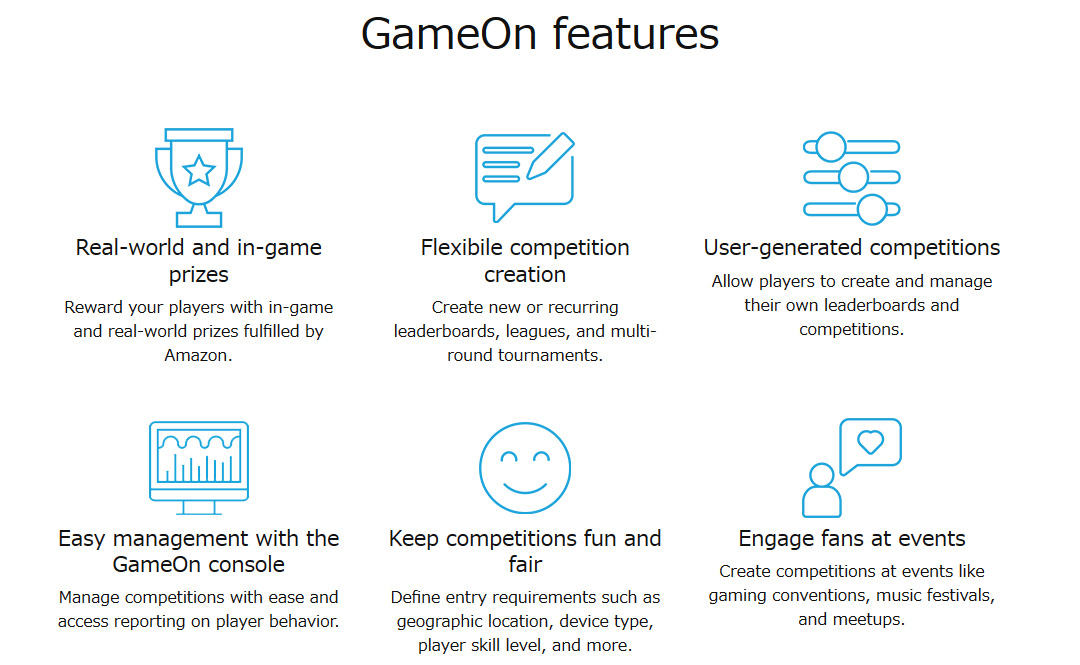 GameOn features

Real-world and in-game prizes

Reward your players with in-game and real-world prizes fulfilled by Amazon.

Flexibile competition creation

Create new or recurring leaderboards, leagues, and multi-round tournaments.

User-generated competitions

Allow players to create and manage their own leaderboards and competitions.

Easy management with the GameOn console

Manage competitions with ease and access reporting on player behavior.

Keep competitions fun and fair

Define entry requirements such as geographic location, device type, player skill level, and more.

Engage fans at events

Create competitions at events like gaming conventions, music festivals, and meetups.